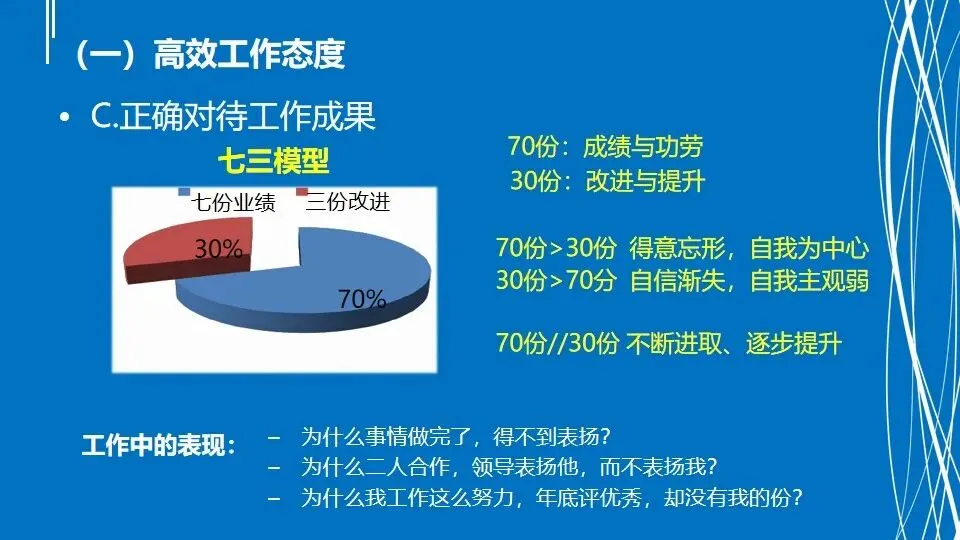 （一）高效工作态度

• C.正确对待工作成果

七三模型

七份业绩　三份改进

30%

70%

70份：成绩与功劳
30份：改进与提升

70份>30份 得意忘形，自我为中心
30份>70份 自信渐失，自我主观弱

70份//30份 不断进取、逐步提升

工作中的表现：
– 为什么事情做完了，得不到表扬?
– 为什么二人合作，领导表扬他，而不表扬我?
– 为什么我工作这么努力，年底评优秀，却没有我的份?